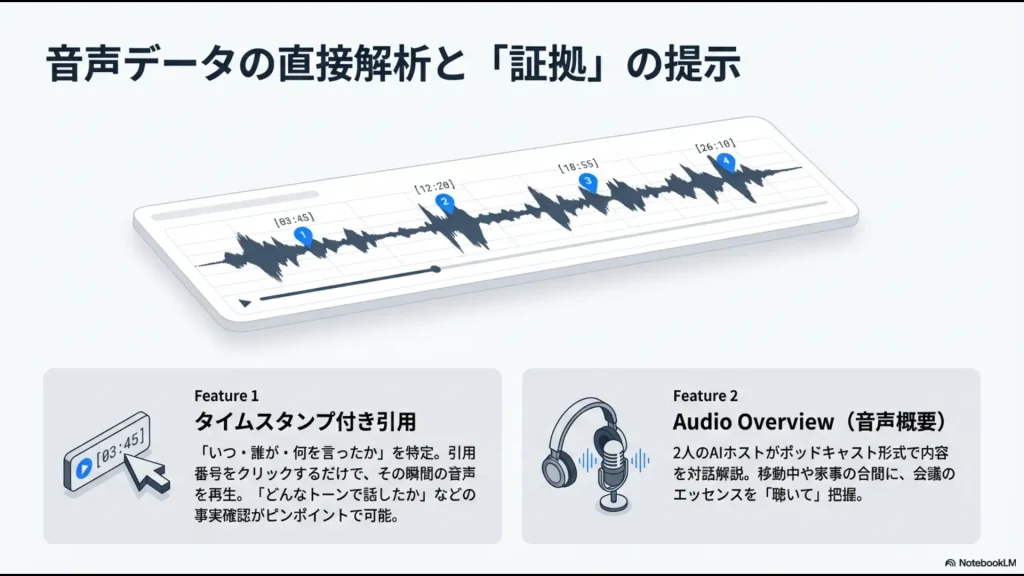 音声データの直接解析と「証拠」の提示

[03:45]
1
[12:20]
2
[18:55]
3
[26:10]
4

[03:45]

Feature 1
タイムスタンプ付き引用
「いつ・誰が・何を言ったか」を特定。引用番号をクリックするだけで、その瞬間の音声を再生。「どんなトーンで話したか」などの事実確認がピンポイントで可能。

Feature 2
Audio Overview（音声概要）
2人のAIホストがポッドキャスト形式で内容を対話解説。移動中や家事の合間に、会議のエッセンスを「聴いて」把握。

NotebookLM